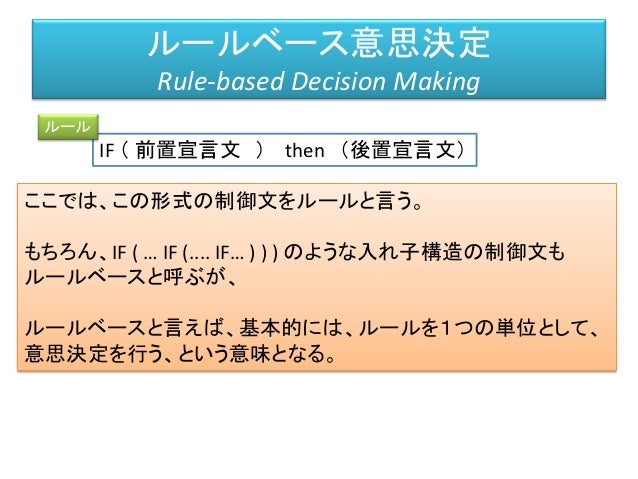 ルールベース意思決定
Rule-based Decision Making

ルール

IF（ 前置宣言文 ） then （後置宣言文）

ここでは、この形式の制御文をルールと言う。

もちろん、IF ( … IF (…. IF… ) ) ) のような入れ子構造の制御文もルールベースと呼ぶが、

ルールベースと言えば、基本的には、ルールを1つの単位として、意思決定を行う、という意味となる。